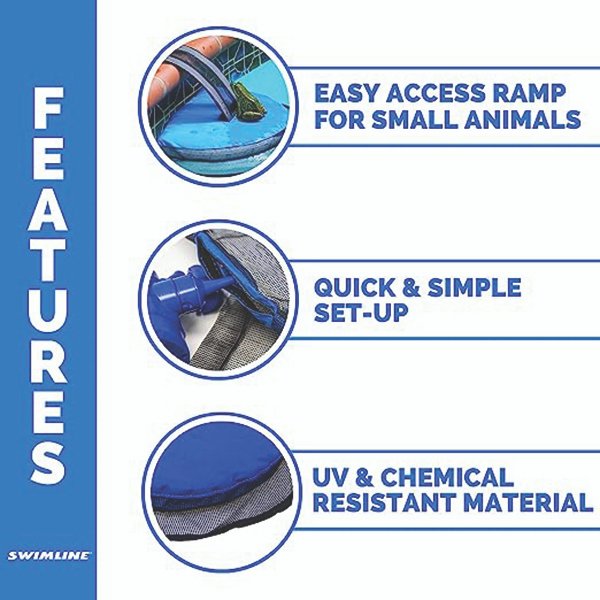 FEATURES

SWIMLINE

EASY ACCESS RAMP FOR SMALL ANIMALS

QUICK & SIMPLE SET-UP

UV & CHEMICAL RESISTANT MATERIAL